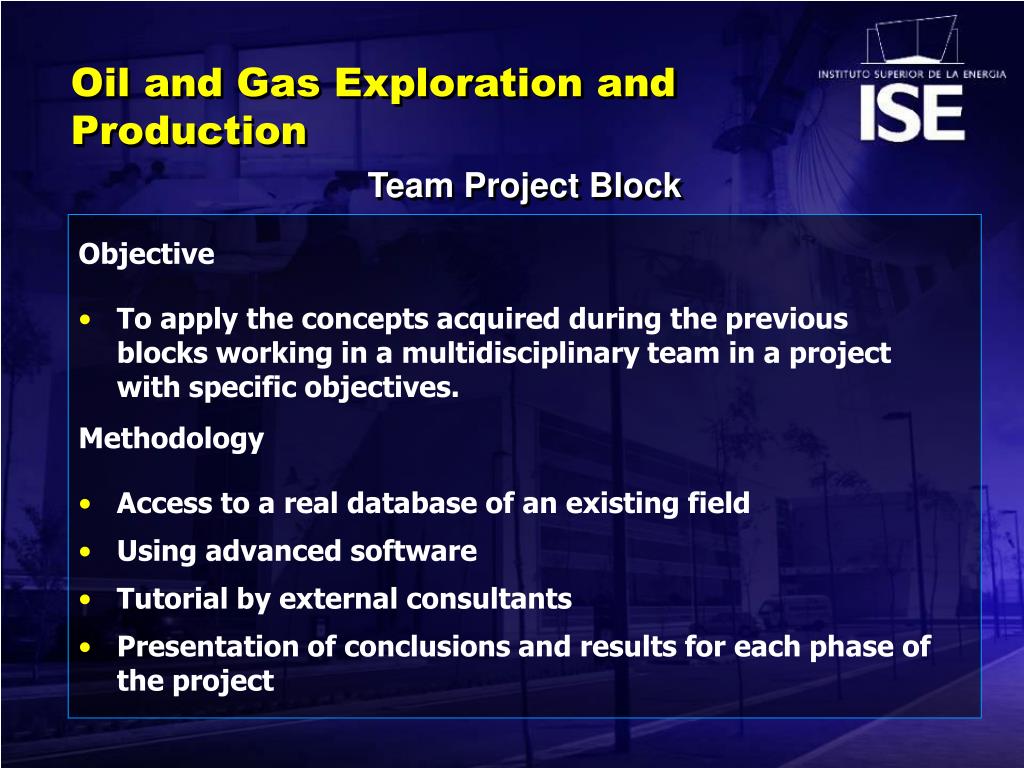 Oil and Gas Exploration and Production

INSTITUTO SUPERIOR DE LA ENERGIA
ISE

Team Project Block

Objective

• To apply the concepts acquired during the previous blocks working in a multidisciplinary team in a project with specific objectives.

Methodology

• Access to a real database of an existing field
• Using advanced software
• Tutorial by external consultants
• Presentation of conclusions and results for each phase of the project